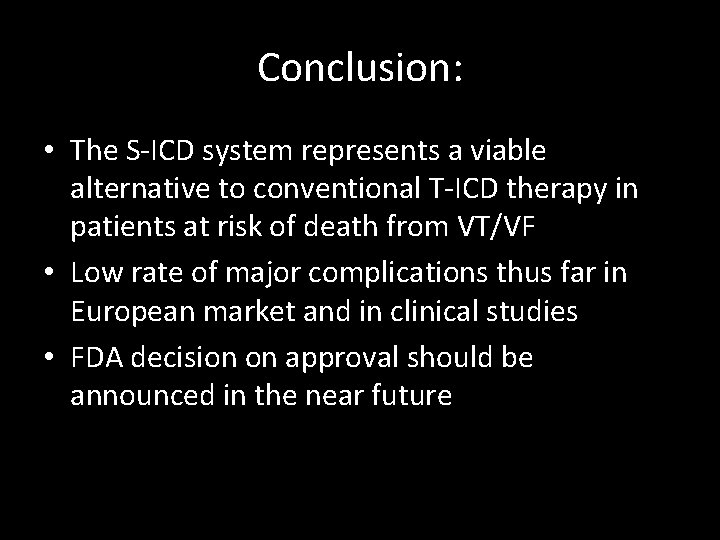 Conclusion:

• The S-ICD system represents a viable alternative to conventional T-ICD therapy in patients at risk of death from VT/VF
• Low rate of major complications thus far in European market and in clinical studies
• FDA decision on approval should be announced in the near future